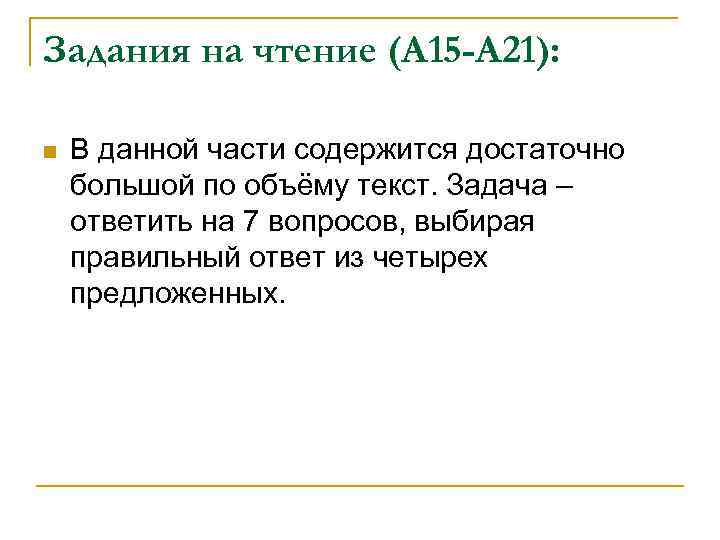 Задания на чтение (А15-А21):

В данной части содержится достаточно большой по объёму текст. Задача – ответить на 7 вопросов, выбирая правильный ответ из четырех предложенных.